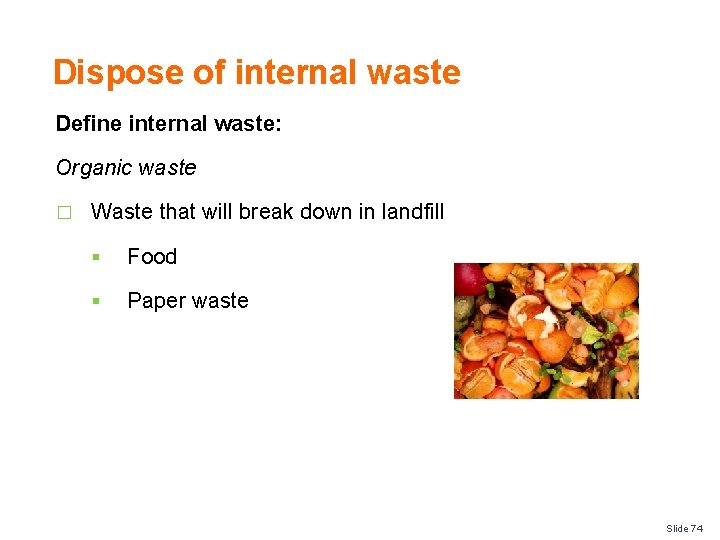 Dispose of internal waste

Define internal waste:

Organic waste

□ Waste that will break down in landfill

▪ Food

▪ Paper waste

Slide 74